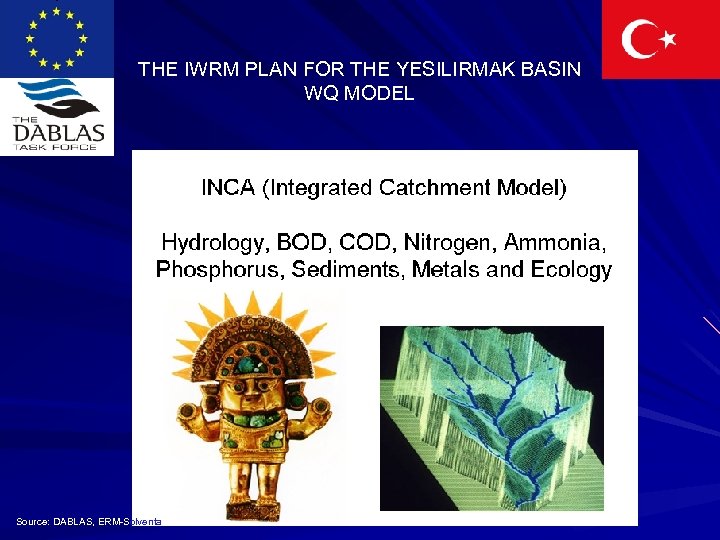 THE DABLAS TASK FORCE

THE IWRM PLAN FOR THE YESILIRMAK BASIN
WQ MODEL

INCA (Integrated Catchment Model)

Hydrology, BOD, COD, Nitrogen, Ammonia, Phosphorus, Sediments, Metals and Ecology

Source: DABLAS, ERM-Solventa